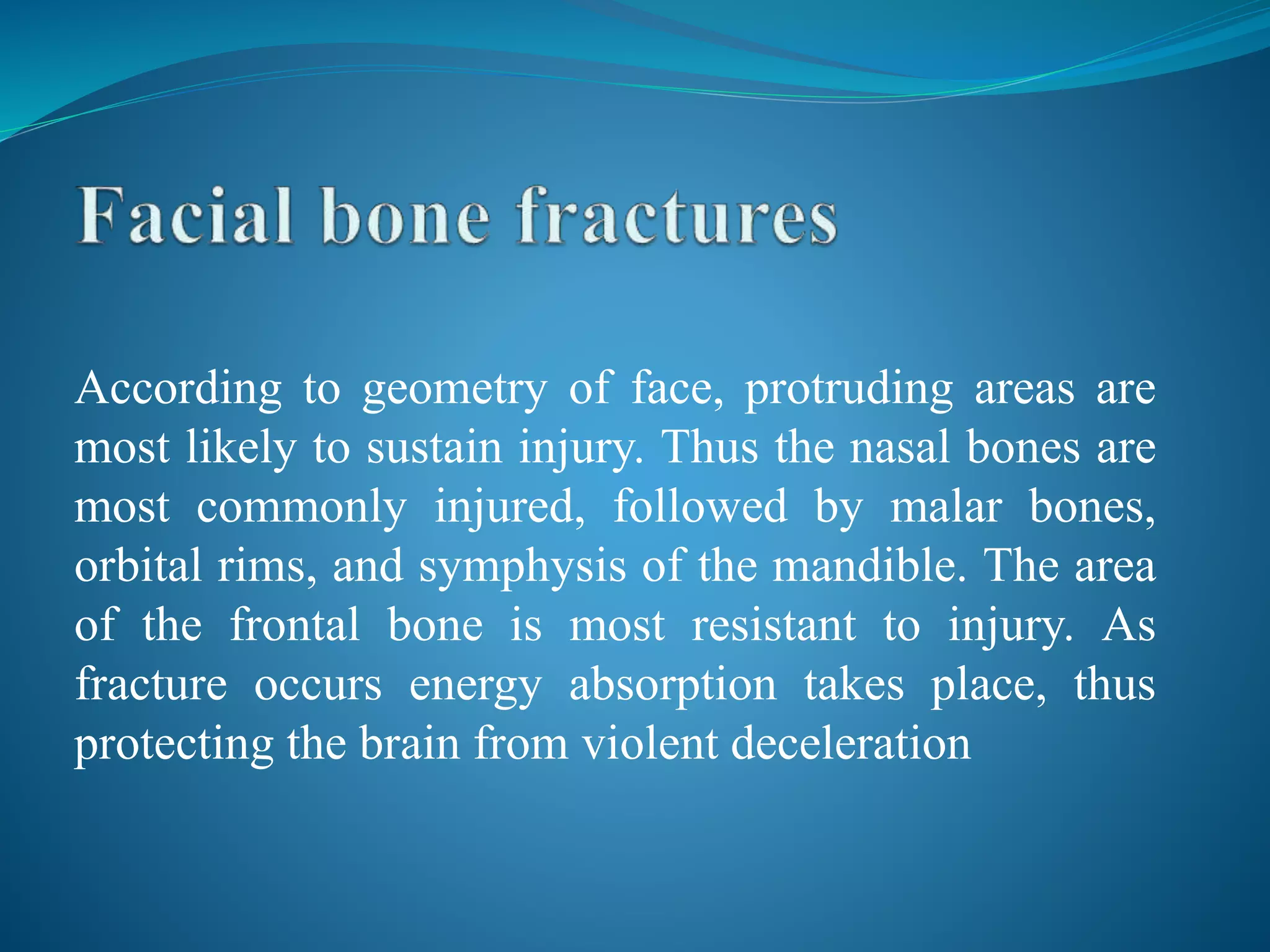 Facial bone fractures

According to geometry of face, protruding areas are most likely to sustain injury. Thus the nasal bones are most commonly injured, followed by malar bones, orbital rims, and symphysis of the mandible. The area of the frontal bone is most resistant to injury. As fracture occurs energy absorption takes place, thus protecting the brain from violent deceleration